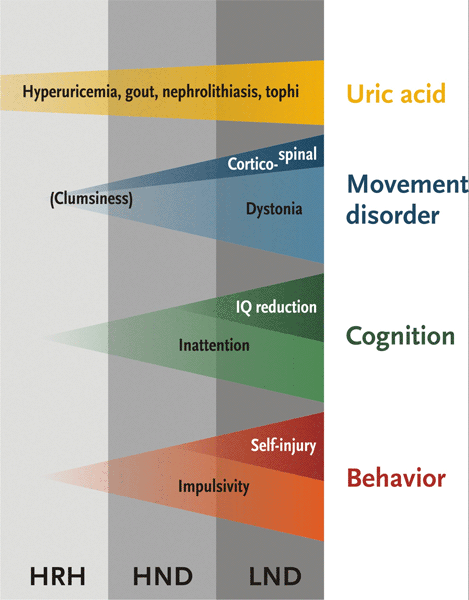 Hyperuricemia, gout, nephrolithiasis, tophi

Uric acid

Cortico-spinal

(Clumsiness)

Dystonia

Movement disorder

IQ reduction

Inattention

Cognition

Self-injury

Impulsivity

Behavior

HRH

HND

LND